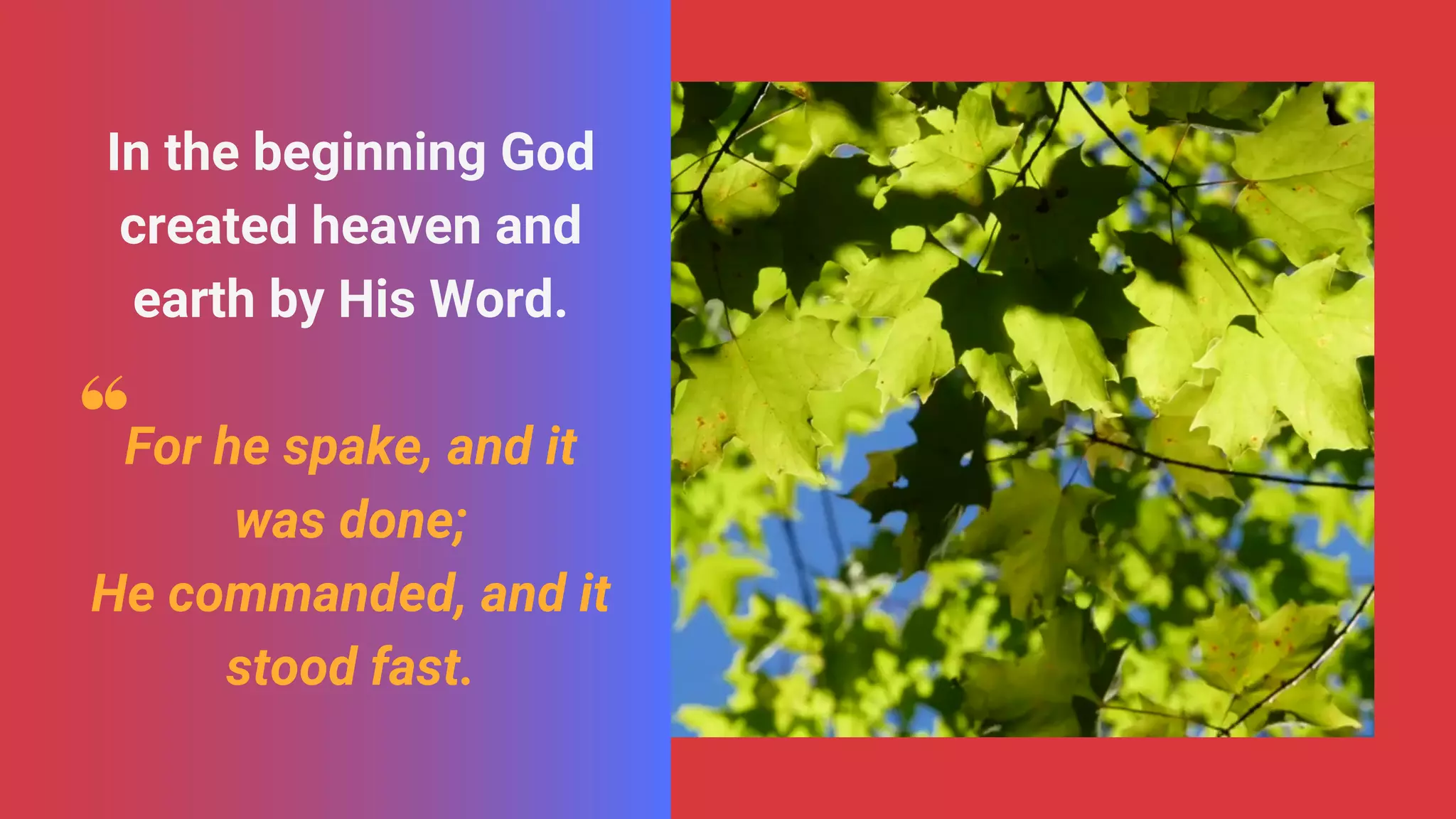 In the beginning God created heaven and earth by His Word.

“

For he spake, and it was done;
He commanded, and it stood fast.